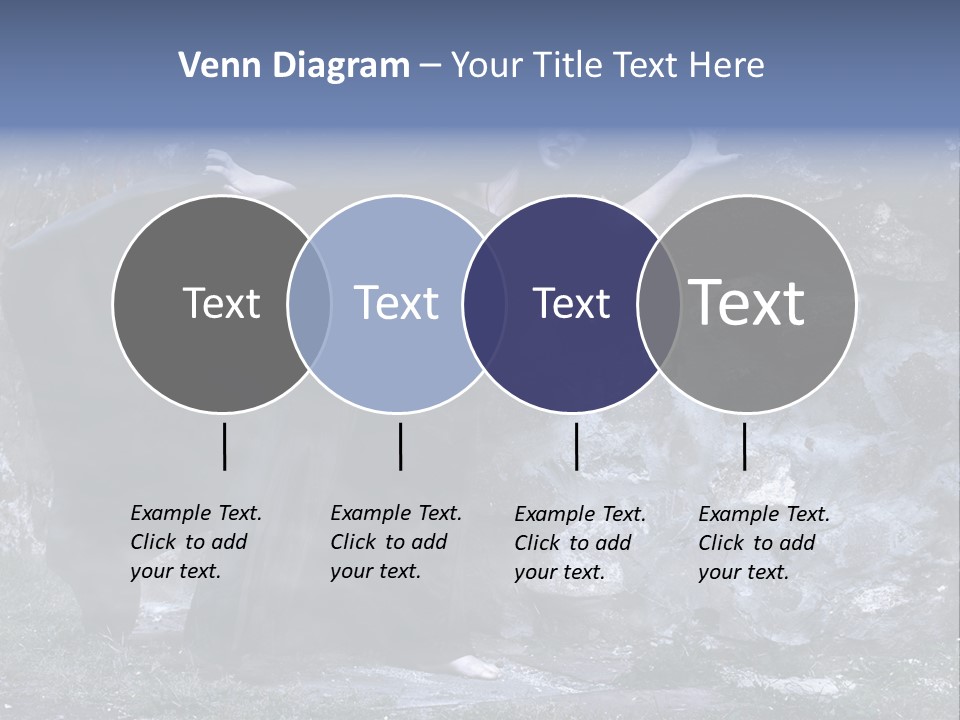 Venn Diagram – Your Title Text Here

Text

Text

Text

Text

Example Text. Click to add your text.

Example Text. Click to add your text.

Example Text. Click to add your text.

Example Text. Click to add your text.